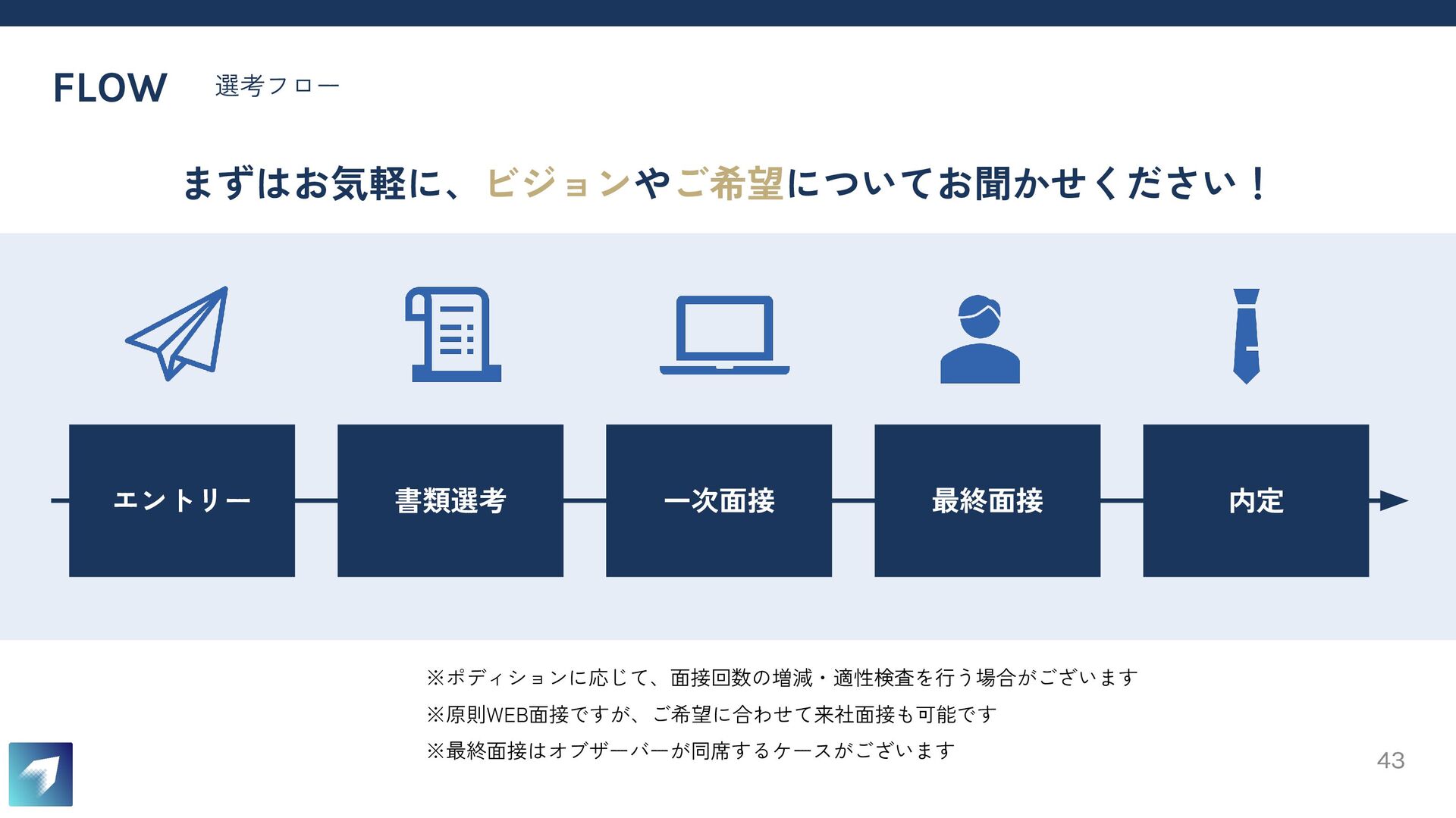 FLOW 選考フロー

まずはお気軽に、ビジョンやご希望についてお聞かせください！

エントリー

書類選考

一次面接

最終面接

内定

※ポディションに応じて、面接回数の増減・適性検査を行う場合がございます
※原則WEB面接ですが、ご希望に合わせて来社面接も可能です
※最終面接はオブザーバーが同席するケースがございます

43